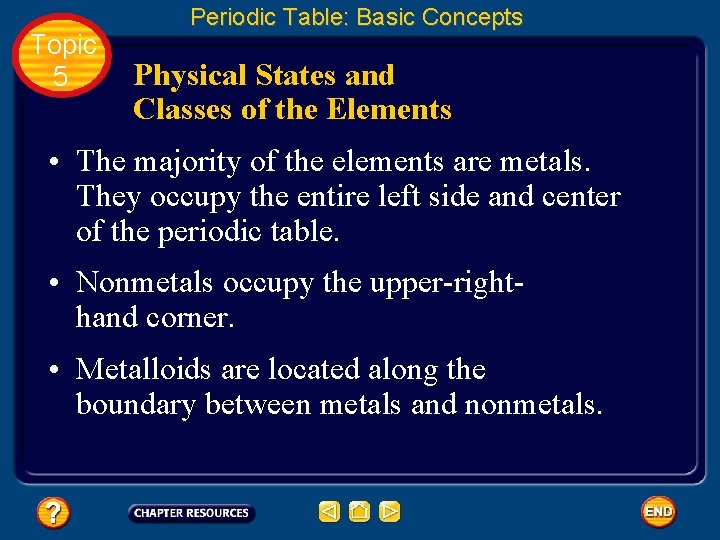 Periodic Table: Basic Concepts

Topic 5

Physical States and Classes of the Elements

• The majority of the elements are metals. They occupy the entire left side and center of the periodic table.

• Nonmetals occupy the upper-right-hand corner.

• Metalloids are located along the boundary between metals and nonmetals.

?

CHAPTER RESOURCES

END